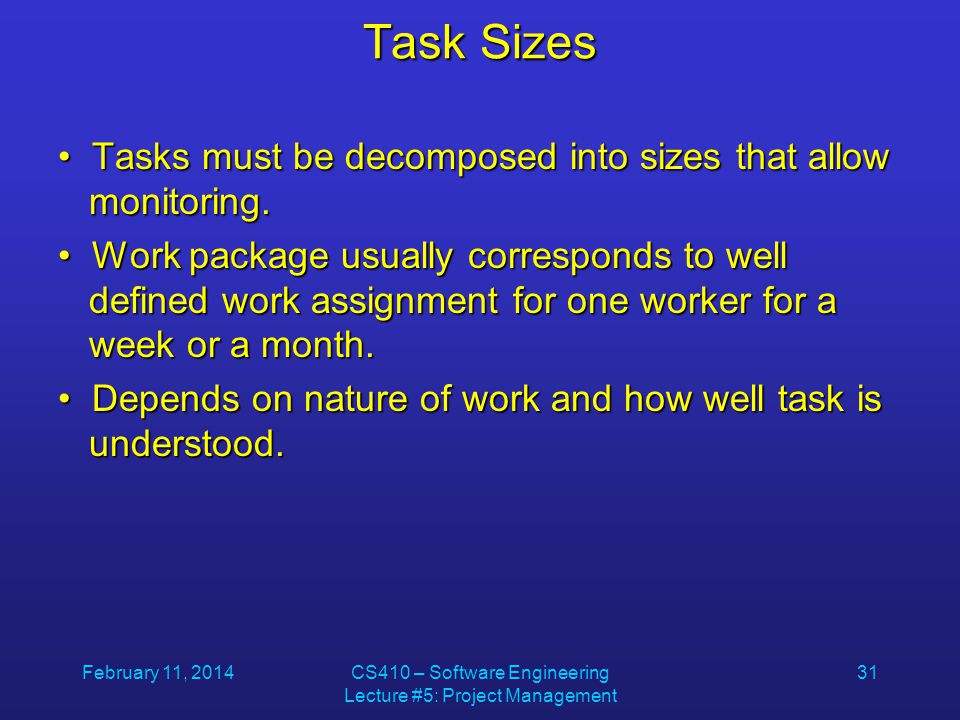 Task Sizes

• Tasks must be decomposed into sizes that allow monitoring.

• Work package usually corresponds to well defined work assignment for one worker for a week or a month.

• Depends on nature of work and how well task is understood.

February 11, 2014

CS410 – Software Engineering
Lecture #5: Project Management

31